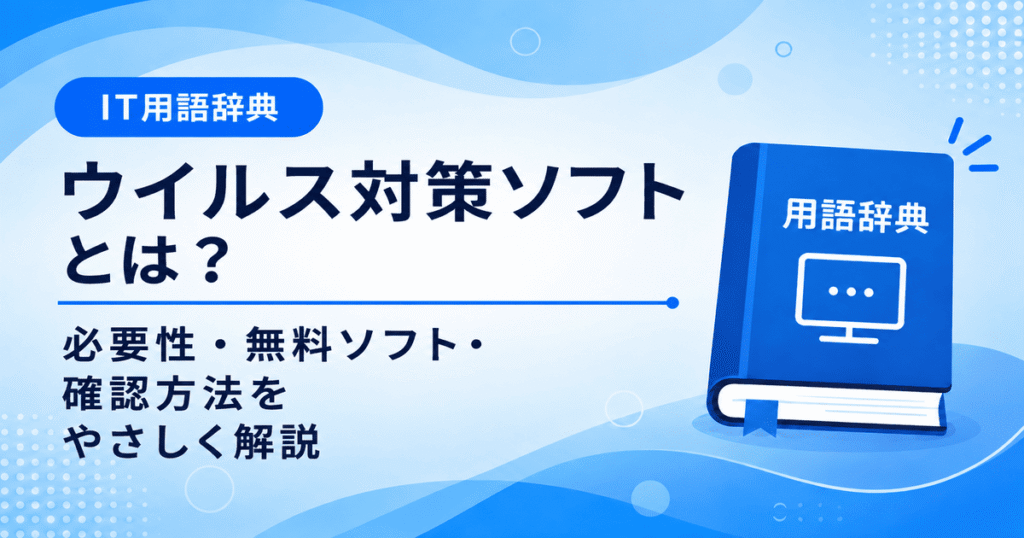 IT用語辞典

ウイルス対策ソフトとは？

必要性・無料ソフト・確認方法をやさしく解説

用語辞典